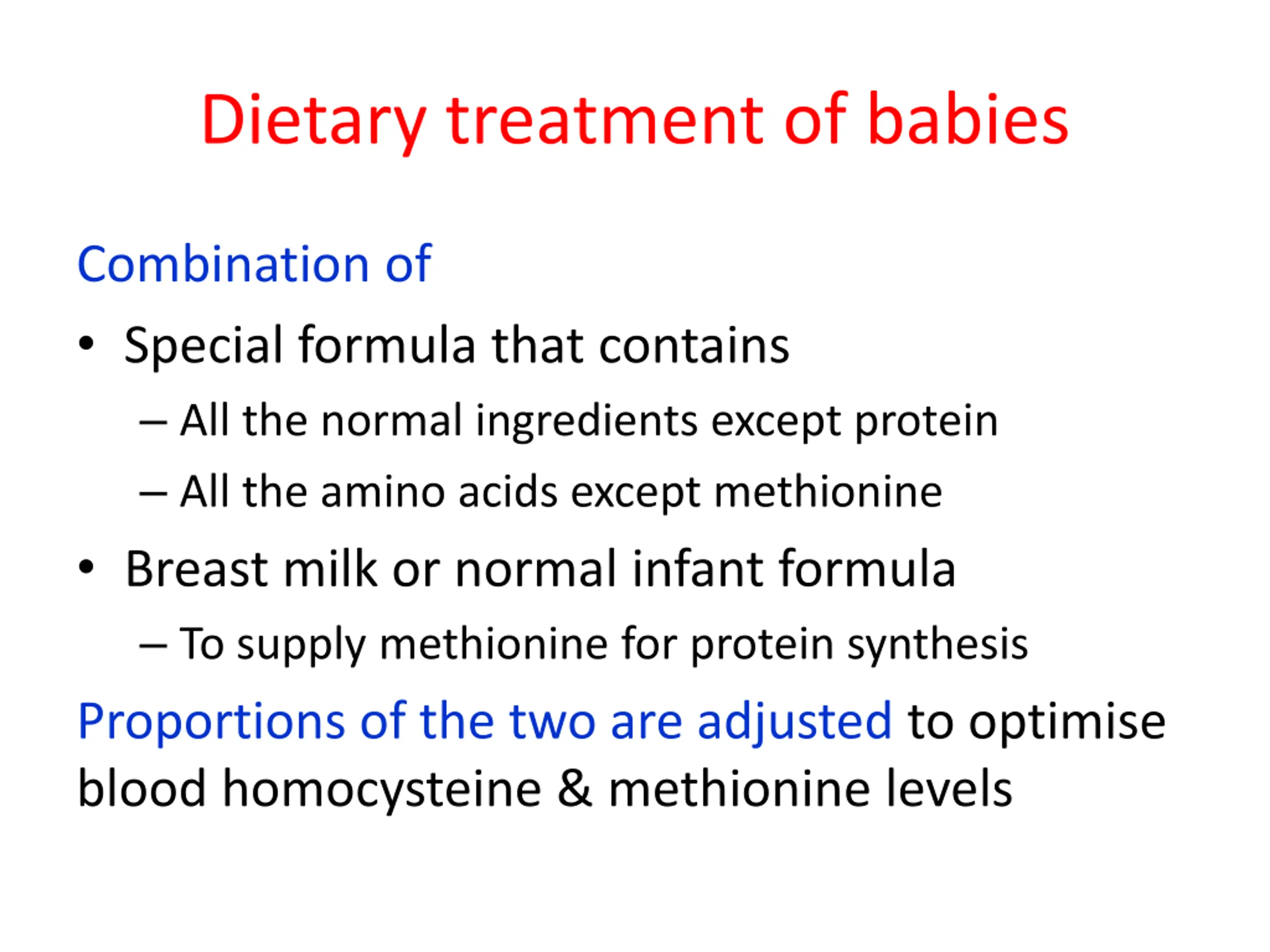 Dietary treatment of babies

Combination of

• Special formula that contains
– All the normal ingredients except protein
– All the amino acids except methionine
• Breast milk or normal infant formula
– To supply methionine for protein synthesis

Proportions of the two are adjusted to optimise blood homocysteine & methionine levels